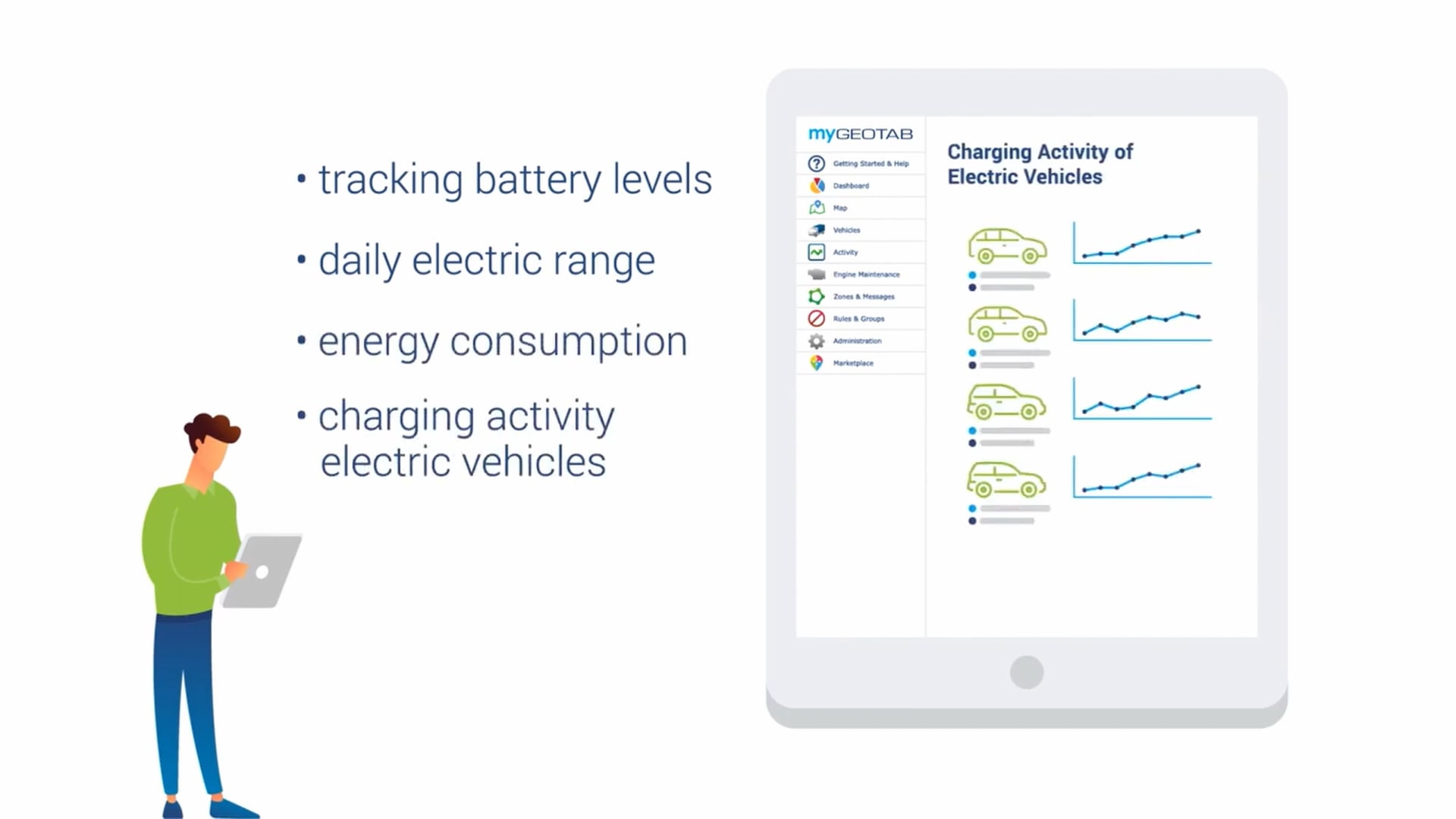 • tracking battery levels

• daily electric range

• energy consumption

• charging activity electric vehicles

myGEOTAB

Getting Started & Help
Dashboard
Map
Vehicles
Activity
Engine Maintenance
Zones & Messages
Rules & Groups
Administration
Marketplace

Charging Activity of Electric Vehicles